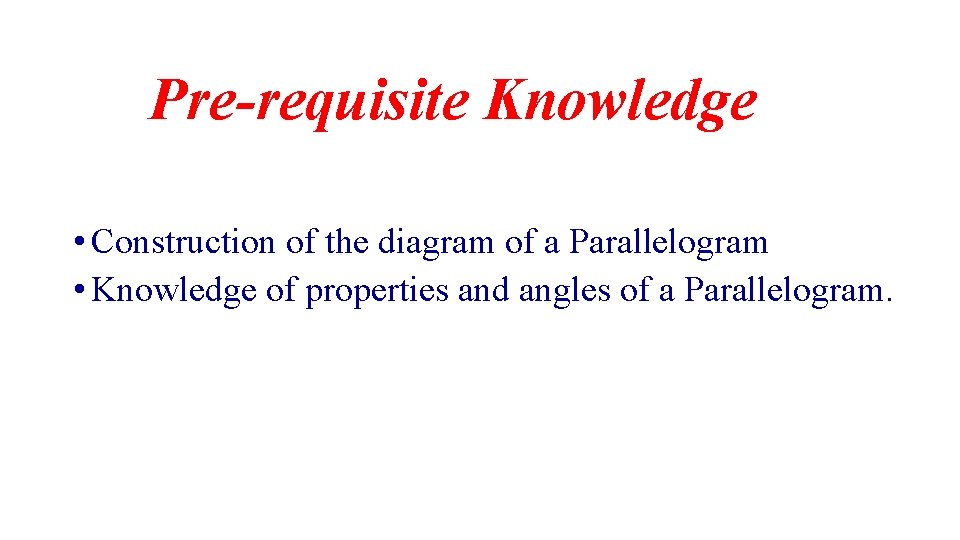 Pre-requisite Knowledge

• Construction of the diagram of a Parallelogram
• Knowledge of properties and angles of a Parallelogram.